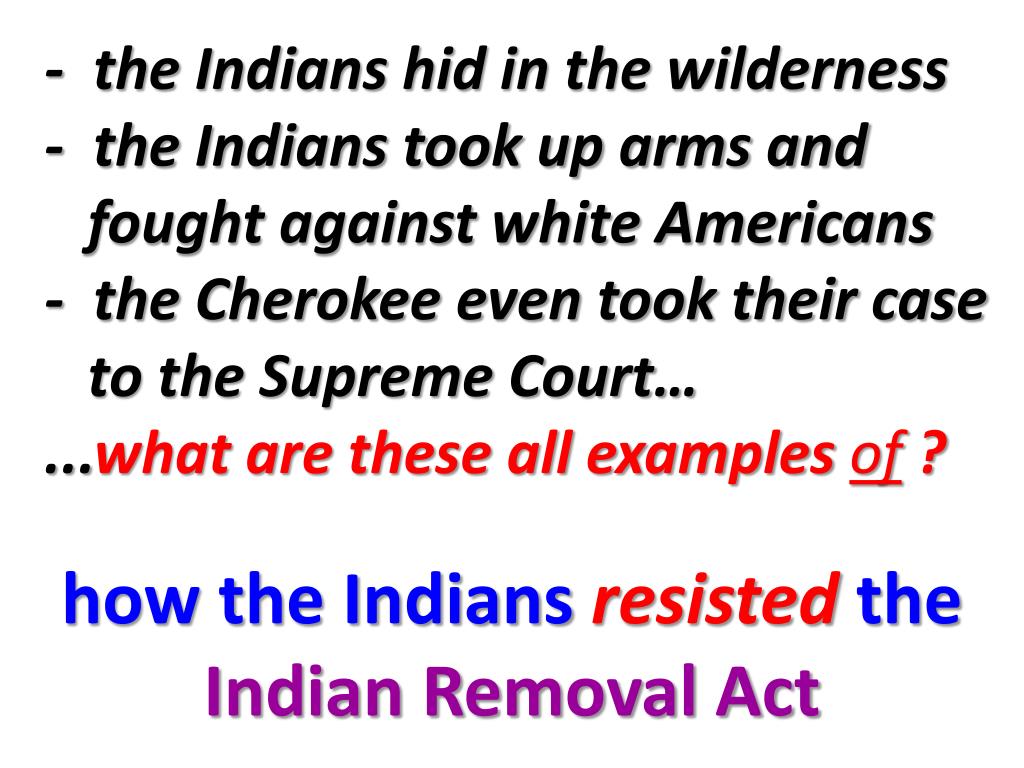 - the Indians hid in the wilderness
- the Indians took up arms and fought against white Americans
- the Cherokee even took their case to the Supreme Court…
…what are these all examples of ?

how the Indians resisted the Indian Removal Act